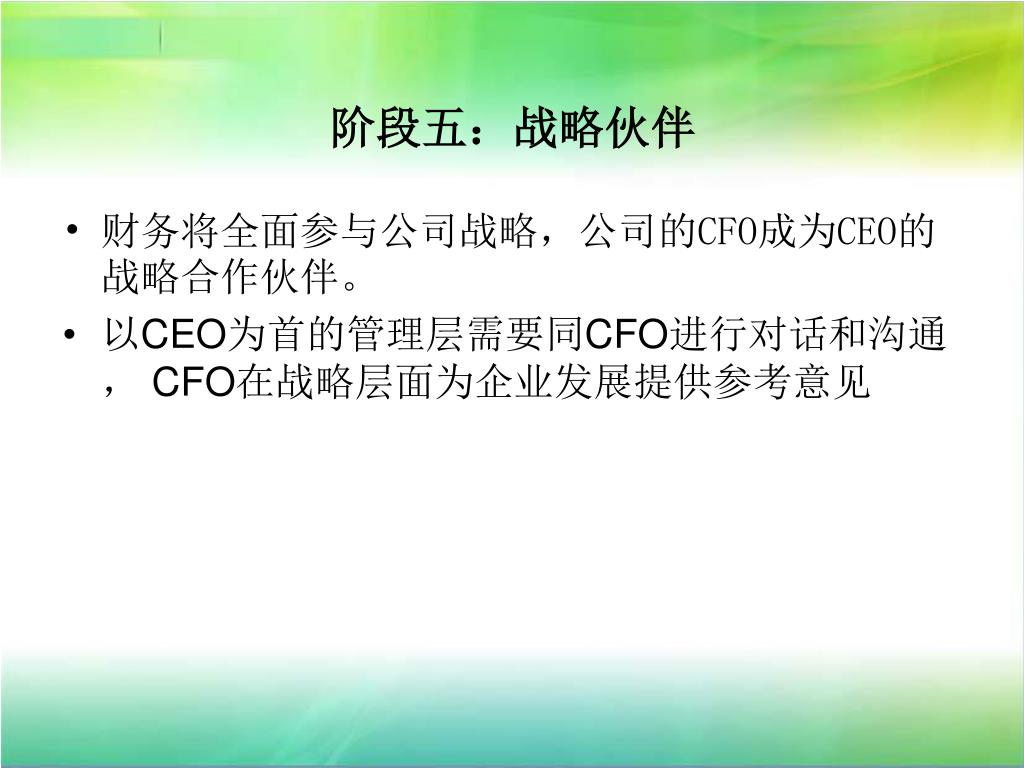 阶段五：战略伙伴

• 财务将全面参与公司战略，公司的CFO成为CEO的战略合作伙伴。

• 以CEO为首的管理层需要同CFO进行对话和沟通， CFO在战略层面为企业发展提供参考意见